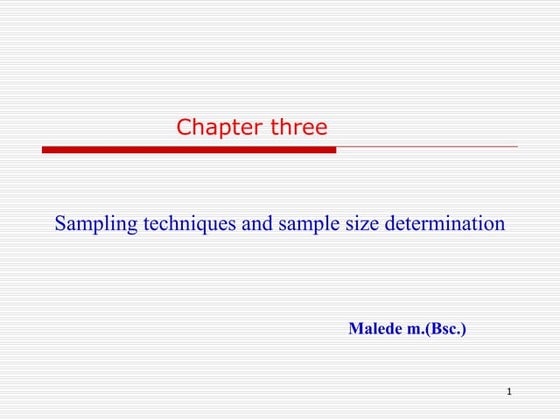 Chapter three

Sampling techniques and sample size determination

Malede m.(Bsc.)

1